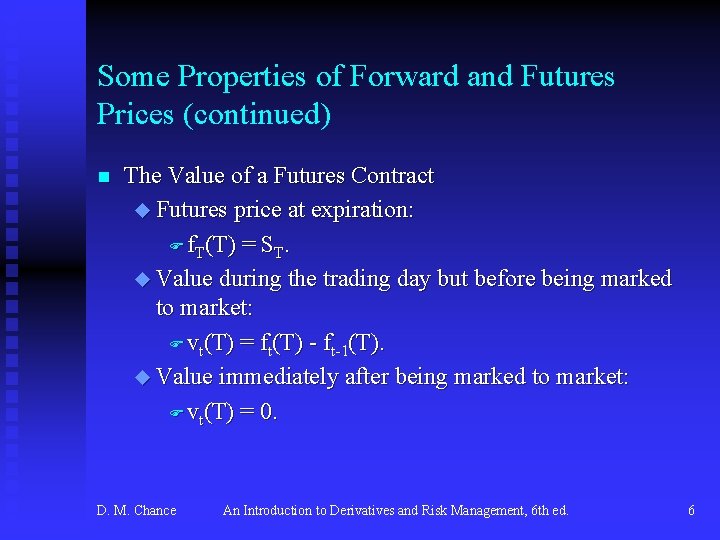 Some Properties of Forward and Futures Prices (continued)

The Value of a Futures Contract

Futures price at expiration:

$f_T(T) = S_T$.

Value during the trading day but before being marked to market:

$v_t(T) = f_t(T) - f_{t-1}(T)$.

Value immediately after being marked to market:

$v_t(T) = 0$.

D. M. Chance An Introduction to Derivatives and Risk Management, 6th ed. 6